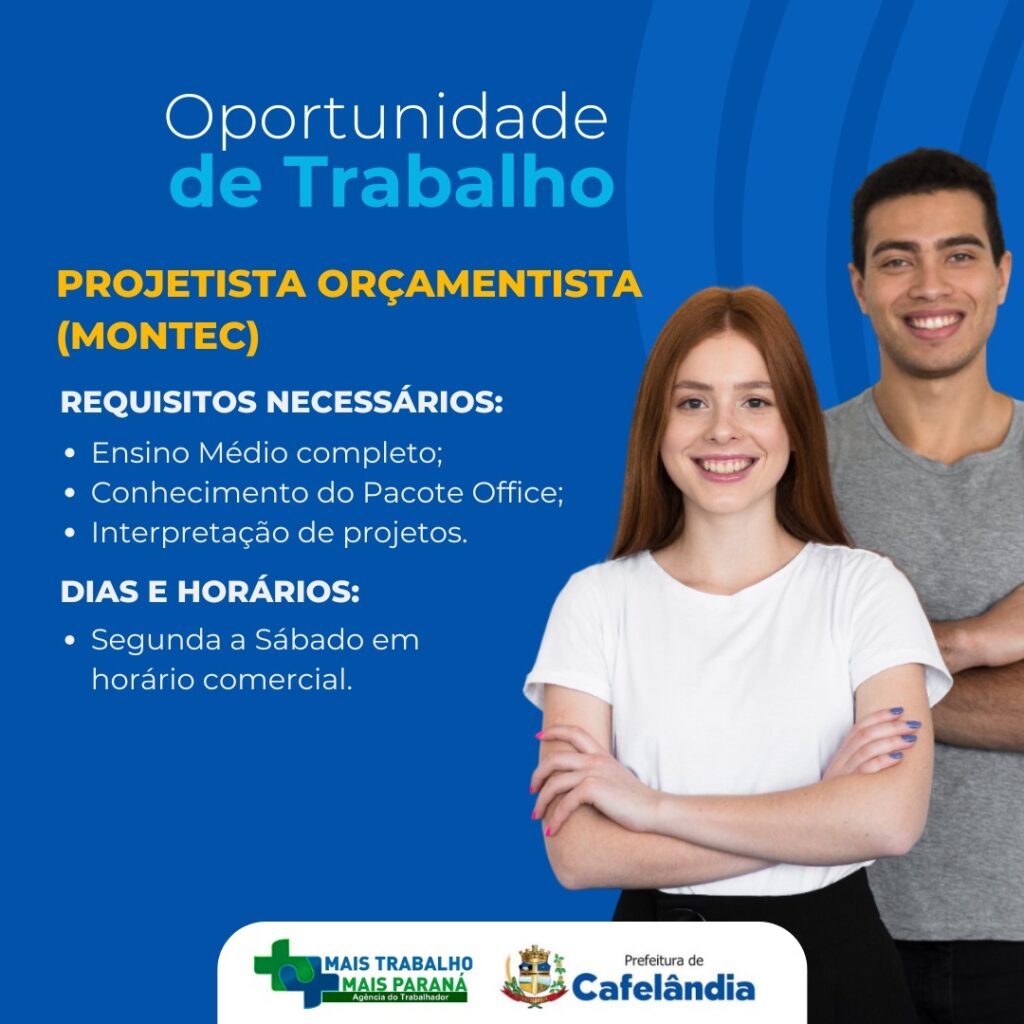 Oportunidade de Trabalho

PROJETISTA ORÇAMENTISTA (MONTEC)

REQUISITOS NECESSÁRIOS:

• Ensino Médio completo;
• Conhecimento do Pacote Office;
• Interpretação de projetos.

DIAS E HORÁRIOS:

• Segunda a Sábado em horário comercial.

MAIS TRABALHO MAIS PARANÁ Agência do Trabalhador

Prefeitura de Cafelândia